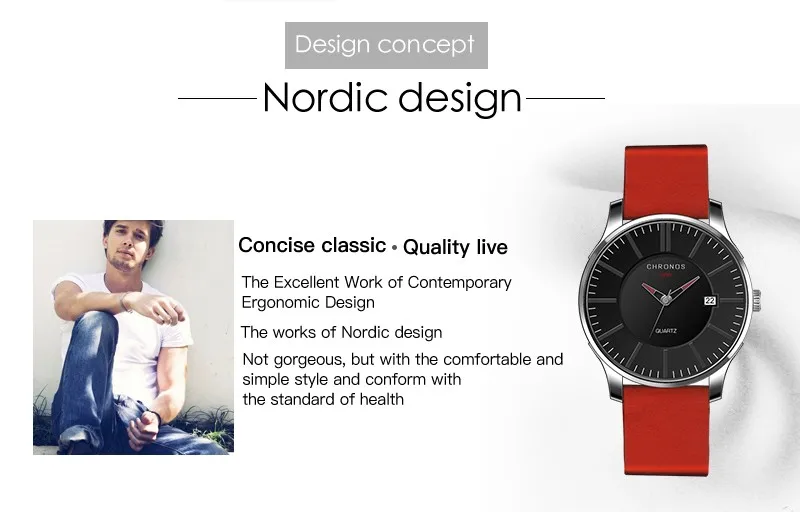 Design concept

Nordic design

Concise classic • Quality live

The Excellent Work of Contemporary Ergonomic Design

The works of Nordic design

Not gorgeous, but with the comfortable and simple style and conform with the standard of health

CHRONOS

22

QUARTZ